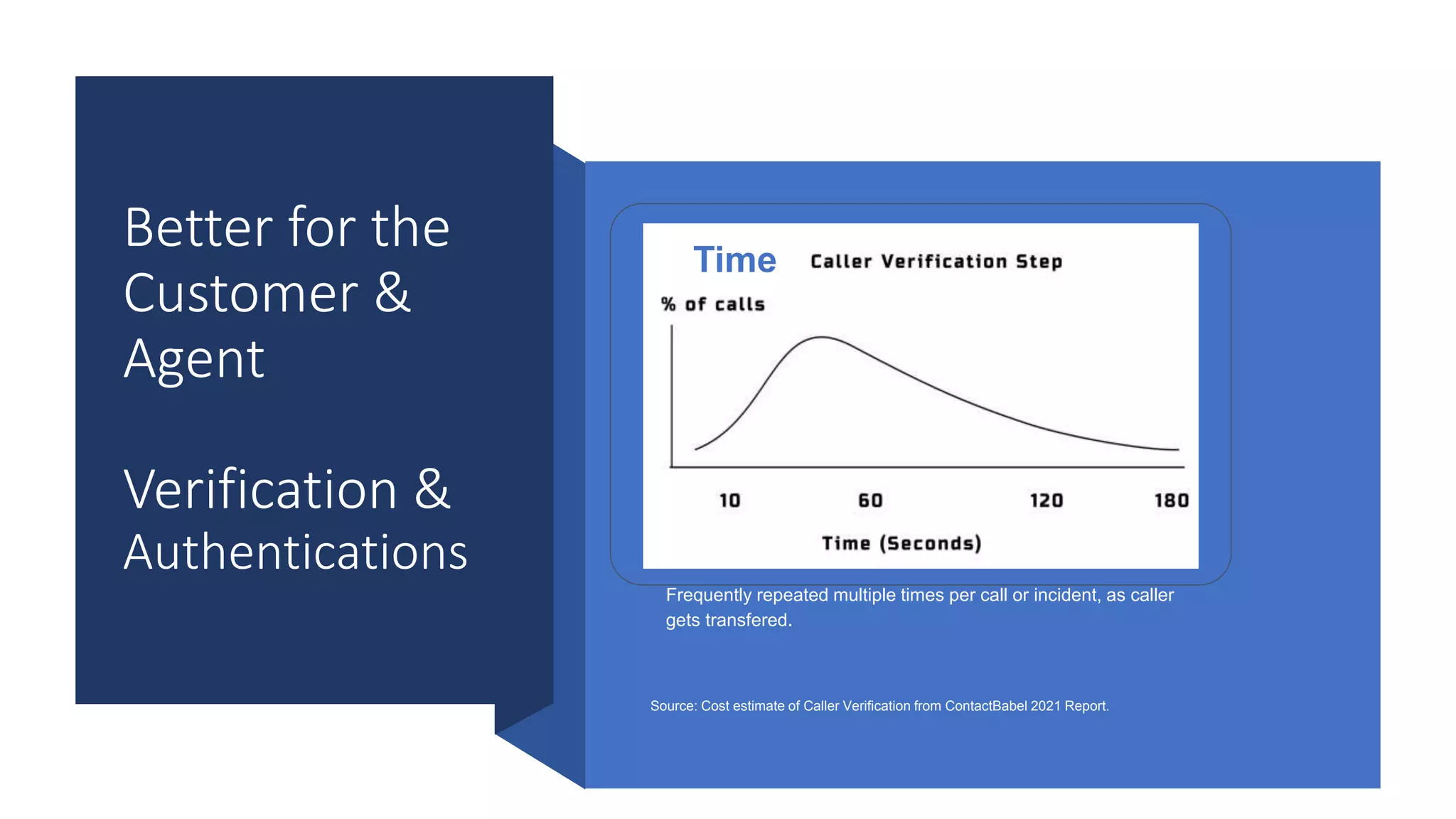 Better for the Customer & Agent

Verification & Authentications

Time Caller Verification Step

% of calls

10
60
120
180

Time (Seconds)

Frequently repeated multiple times per call or incident, as caller gets transfered.

Source: Cost estimate of Caller Verification from ContactBabel 2021 Report.